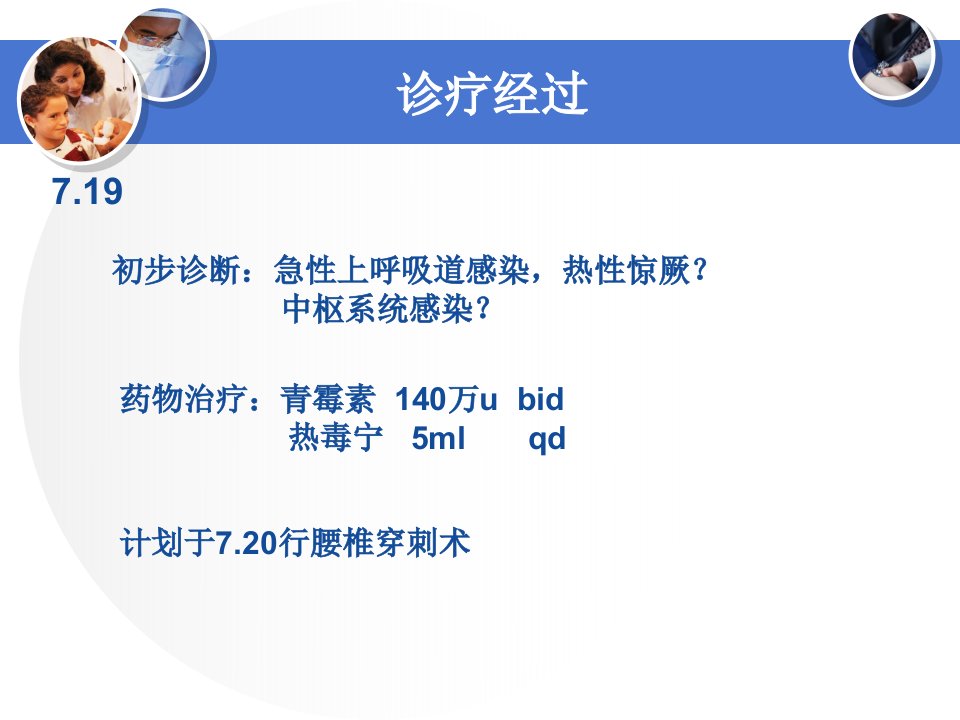 诊疗经过

7.19

初步诊断：急性上呼吸道感染，热性惊厥？
中枢系统感染？

药物治疗：青霉素 140万u bid
热毒宁 5ml qd

计划于7.20行腰椎穿刺术